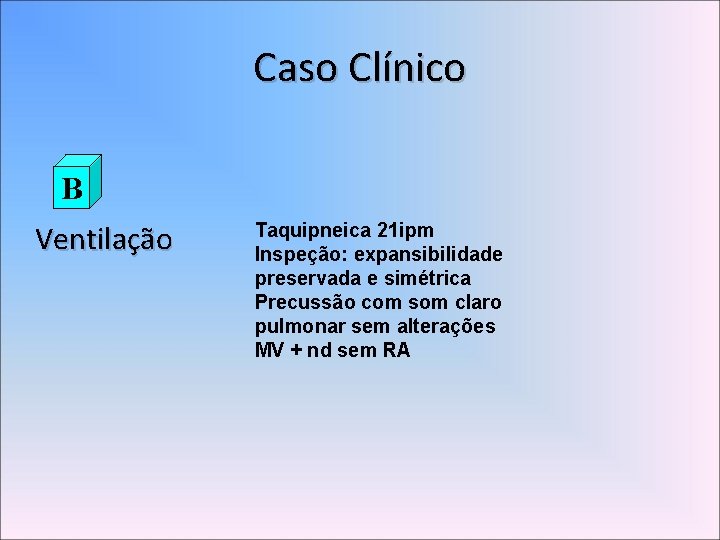 Caso Clínico

B

Ventilação

Taquipneica 21ipm
Inspeção: expansibilidade preservada e simétrica
Precussão com som claro pulmonar sem alterações
MV + nd sem RA